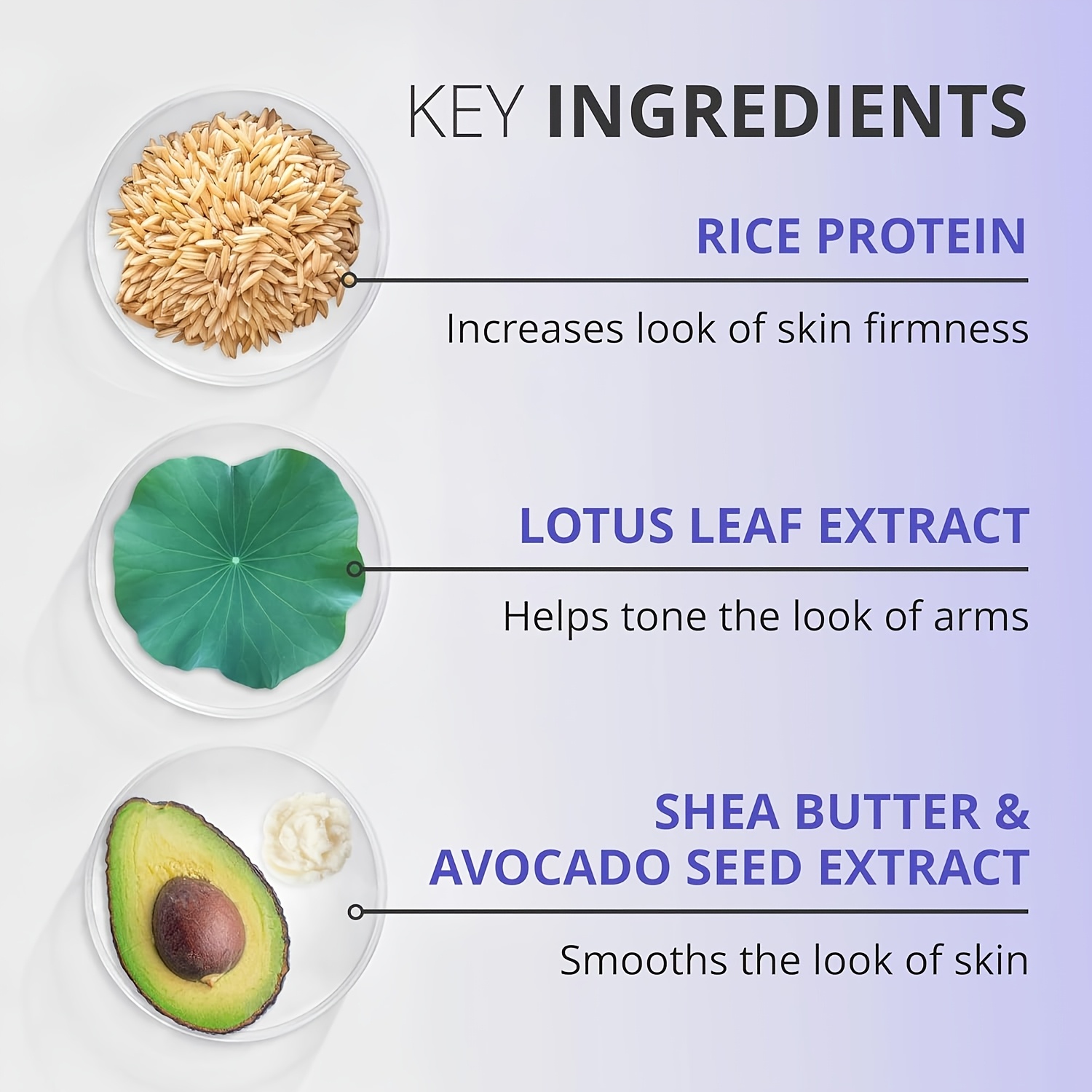 KEY INGREDIENTS

RICE PROTEIN

Increases look of skin firmness

LOTUS LEAF EXTRACT

Helps tone the look of arms

SHEA BUTTER & AVOCADO SEED EXTRACT

Smooths the look of skin